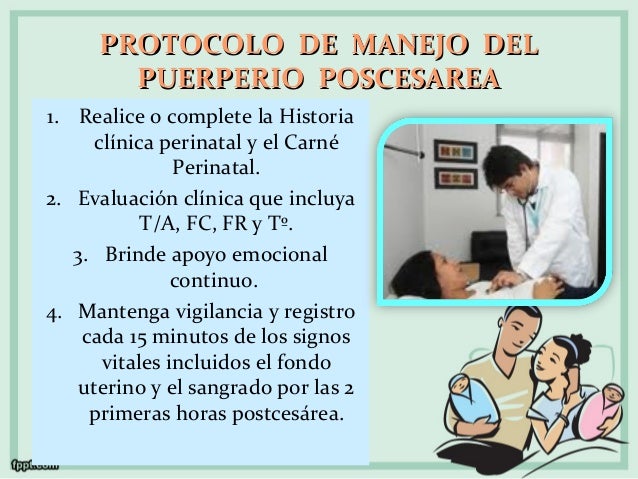 PROTOCOLO DE MANEJO DEL PUERPERIO POSCESAREA

1. Realice o complete la Historia clínica perinatal y el Carné Perinatal.

2. Evaluación clínica que incluya T/A, FC, FR y Tº.

3. Brinde apoyo emocional continuo.

4. Mantenga vigilancia y registro cada 15 minutos de los signos vitales incluidos el fondo uterino y el sangrado por las 2 primeras horas postcesárea.

fppt.com